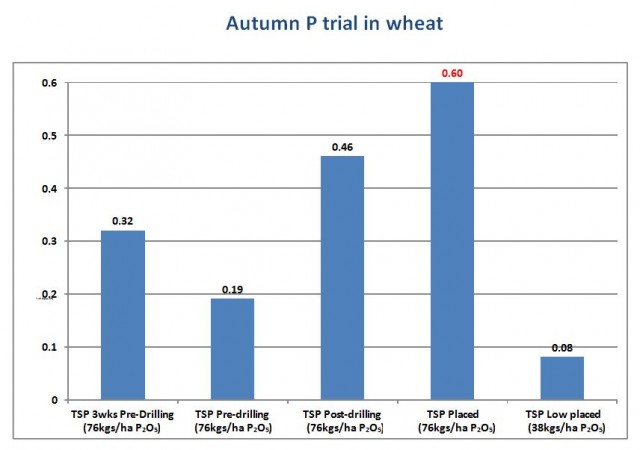 Autumn P trial in wheat

0.6
0.5
0.4
0.3
0.2
0.1
0

0.32
0.19
0.46
0.60
0.08

TSP 3wks Pre-Drilling (76kgs/ha $P_2O_5$)
TSP Pre-drilling (76kgs/ha $P_2O_5$)
TSP Post-drilling (76kgs/ha $P_2O_5$)
TSP Placed (76kgs/ha $P_2O_5$)
TSP Low placed (38kgs/ha $P_2O_5$)